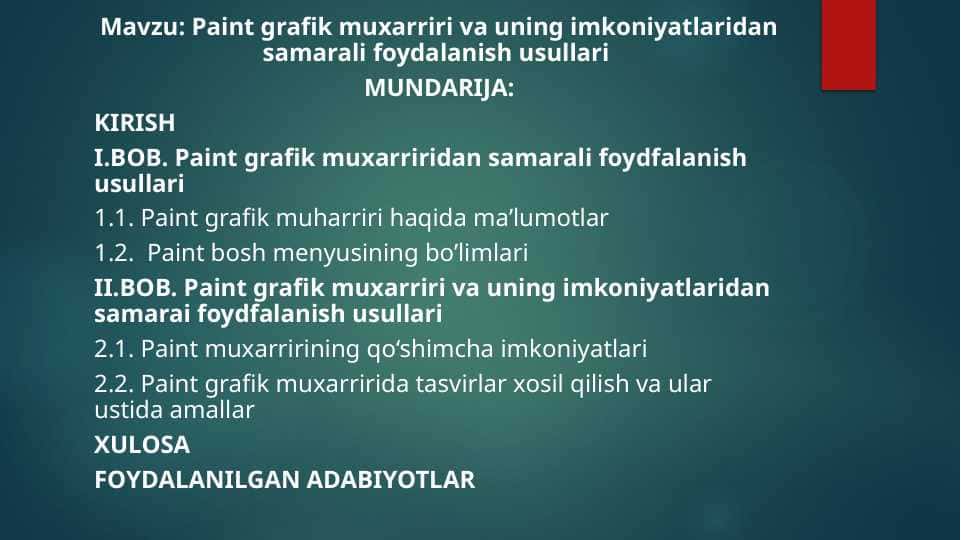 Mavzu: Paint grafik muxarriri va uning imkoniyatlaridan samarali foydalanish usullari

MUNDARIJA:

KIRISH

I.BOB. Paint grafik muxarriridan samarali foydfalanish usullari

1.1. Paint grafik muharriri haqida ma’lumotlar

1.2. Paint bosh menyusining bo’limlari

II.BOB. Paint grafik muxarriri va uning imkoniyatlaridan samarai foydfalanish usullari

2.1. Paint muxarririning qo‘shimcha imkoniyatlari

2.2. Paint grafik muxarririda tasvirlar xosil qilish va ular ustida amallar

XULOSA

FOYDALANILGAN ADABIYOTLAR